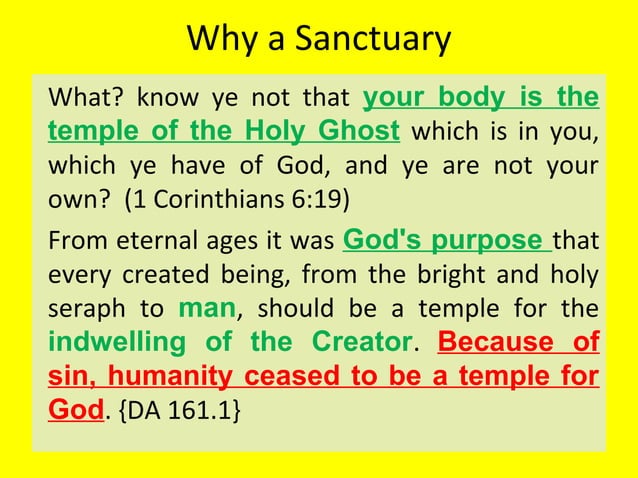 Why a Sanctuary

What? know ye not that your body is the temple of the Holy Ghost which is in you, which ye have of God, and ye are not your own? (1 Corinthians 6:19)

From eternal ages it was God's purpose that every created being, from the bright and holy seraph to man, should be a temple for the indwelling of the Creator. Because of sin, humanity ceased to be a temple for God. {DA 161.1}